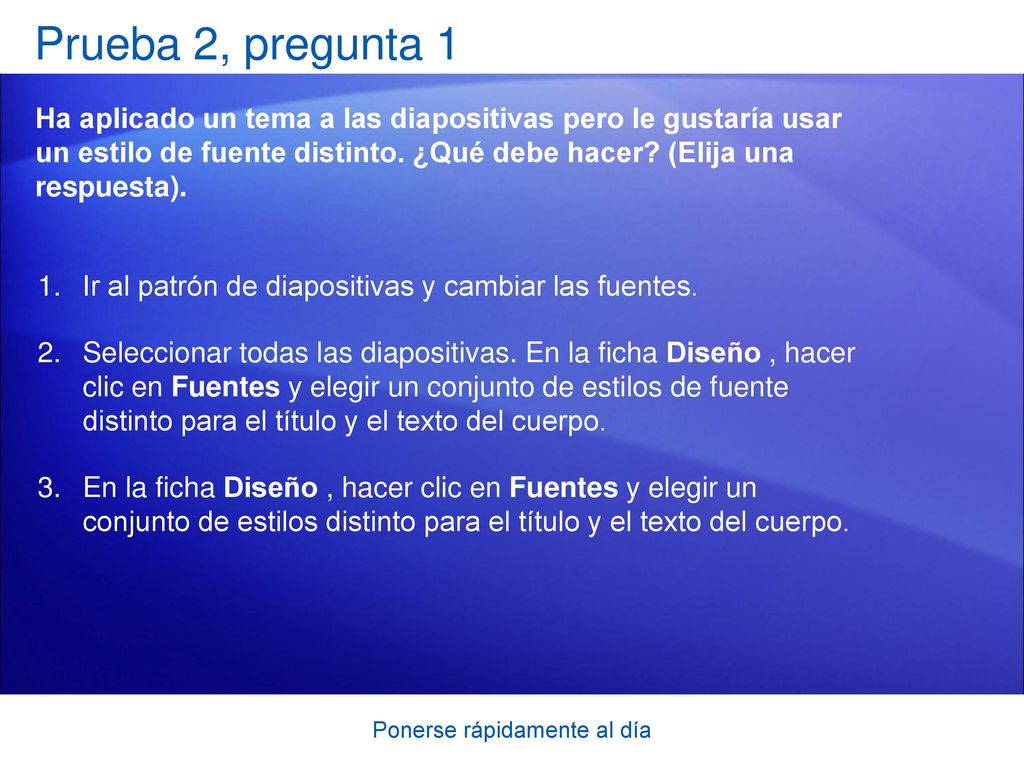 Prueba 2, pregunta 1

Ha aplicado un tema a las diapositivas pero le gustaría usar un estilo de fuente distinto. ¿Qué debe hacer? (Elija una respuesta).

1. Ir al patrón de diapositivas y cambiar las fuentes.

2. Seleccionar todas las diapositivas. En la ficha Diseño , hacer clic en Fuentes y elegir un conjunto de estilos de fuente distinto para el título y el texto del cuerpo.

3. En la ficha Diseño , hacer clic en Fuentes y elegir un conjunto de estilos distinto para el título y el texto del cuerpo.

Ponerse rápidamente al día